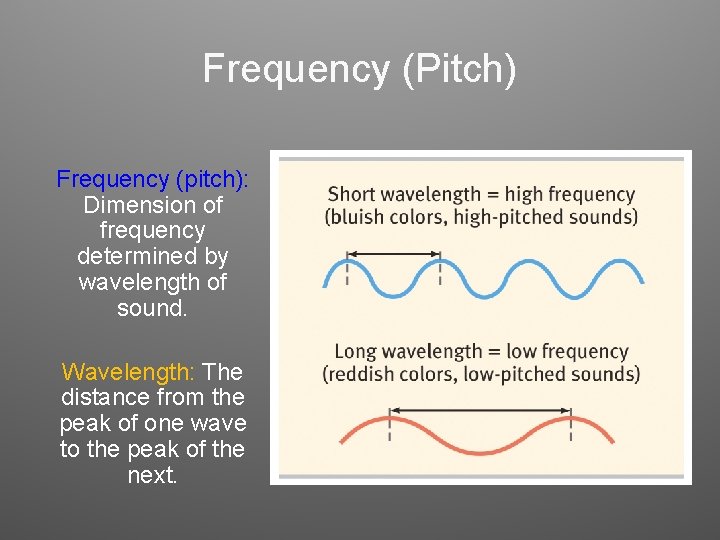 Frequency (Pitch)

Frequency (pitch): Dimension of frequency determined by wavelength of sound.

Wavelength: The distance from the peak of one wave to the peak of the next.

Short wavelength = high frequency
(bluish colors, high-pitched sounds)

Long wavelength = low frequency
(reddish colors, low-pitched sounds)